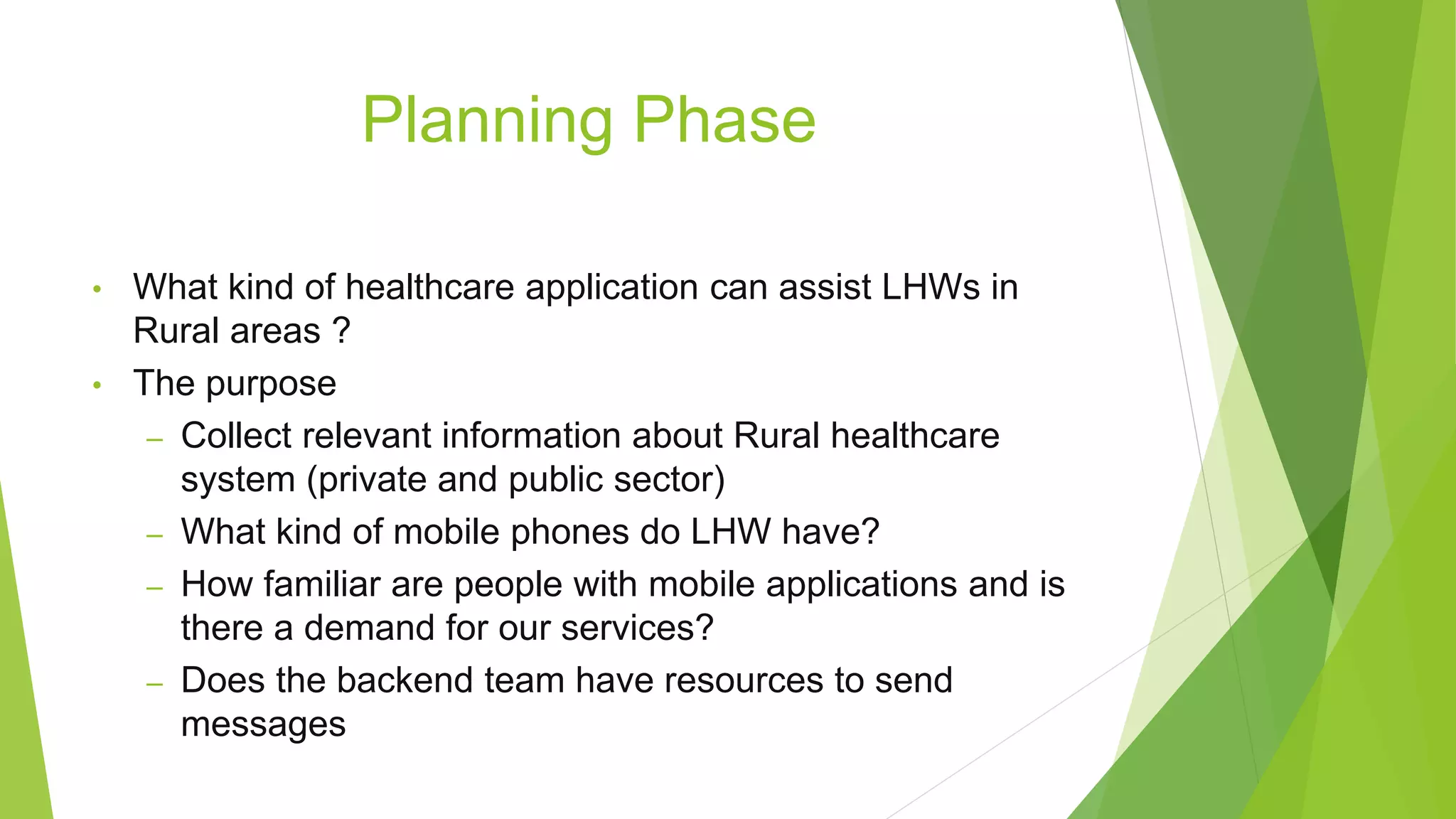 Planning Phase

• What kind of healthcare application can assist LHWs in Rural areas ?
• The purpose
– Collect relevant information about Rural healthcare system (private and public sector)
– What kind of mobile phones do LHW have?
– How familiar are people with mobile applications and is there a demand for our services?
– Does the backend team have resources to send messages